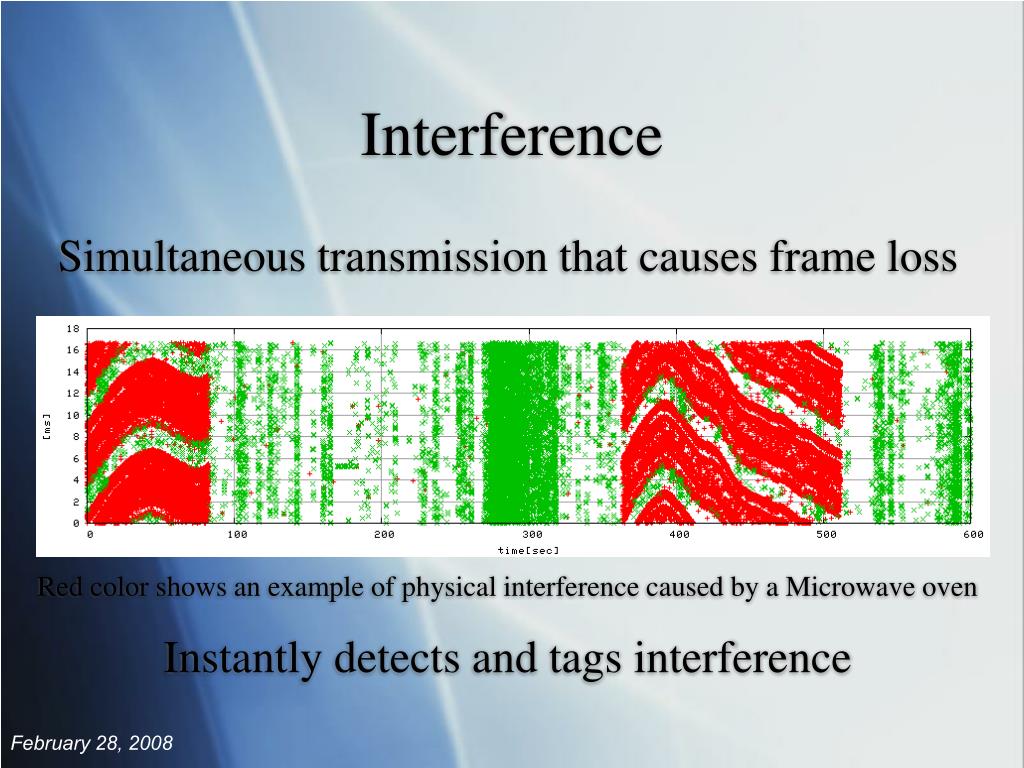 Interference

Simultaneous transmission that causes frame loss

18
16
14
12
10
8
6
4
2
0
[ms]
0
100
200
300
400
500
600
time[sec]

Red color shows an example of physical interference caused by a Microwave oven

Instantly detects and tags interference

February 28, 2008